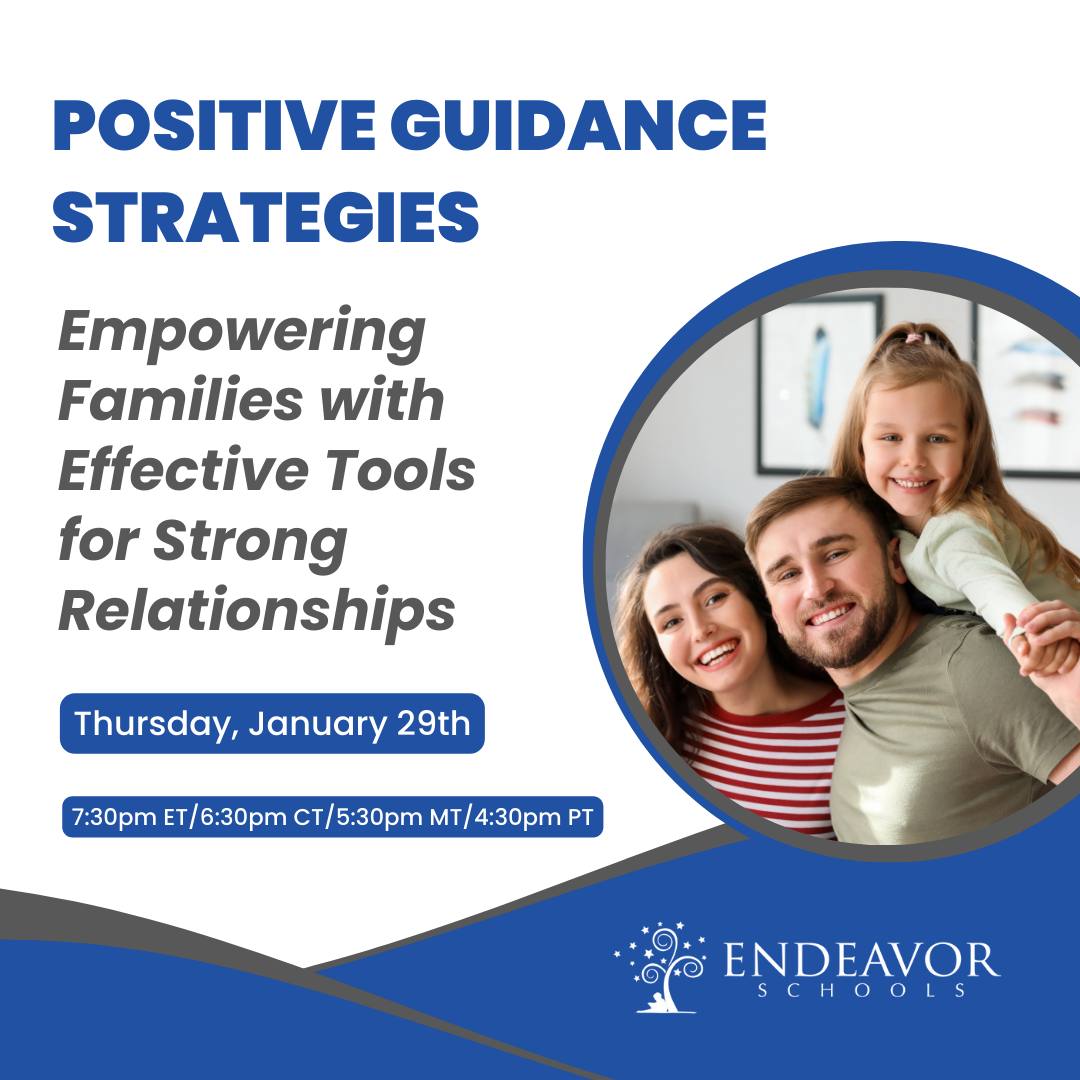 POSITIVE GUIDANCE STRATEGIES

Empowering Families with Effective Tools for Strong Relationships

Thursday, January 29th

7:30pm ET/6:30pm CT/5:30pm MT/4:30pm PT

ENDEAVOR SCHOOLS